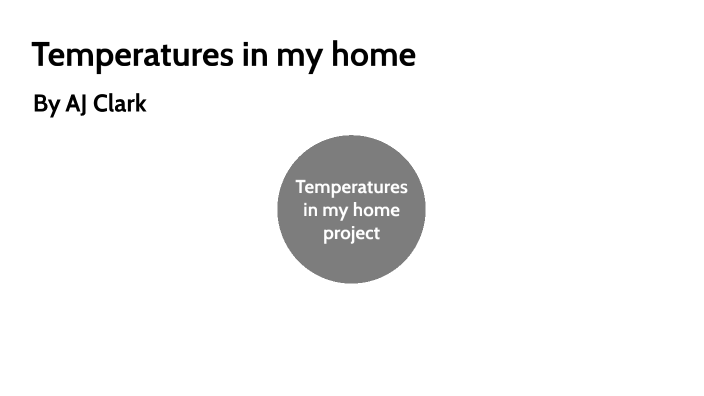 Temperatures in my home

By AJ Clark

Temperatures in my home project